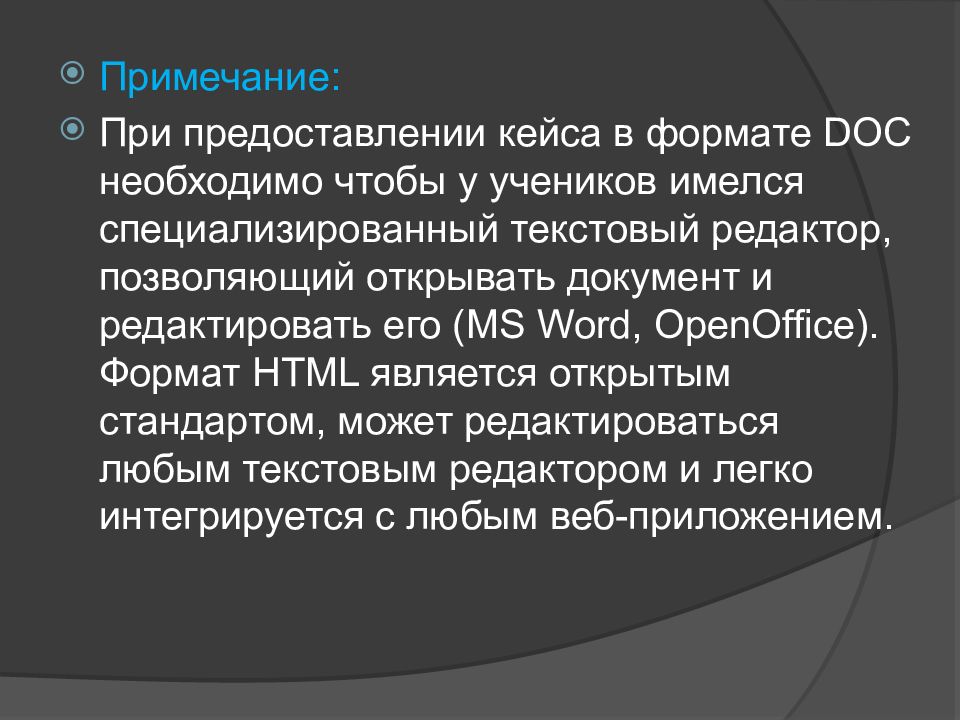 Примечание:

При предоставлении кейса в формате DOC необходимо чтобы у учеников имелся специализированный текстовый редактор, позволяющий открывать документ и редактировать его (MS Word, OpenOffice). Формат HTML является открытым стандартом, может редактироваться любым текстовым редактором и легко интегрируется с любым веб-приложением.